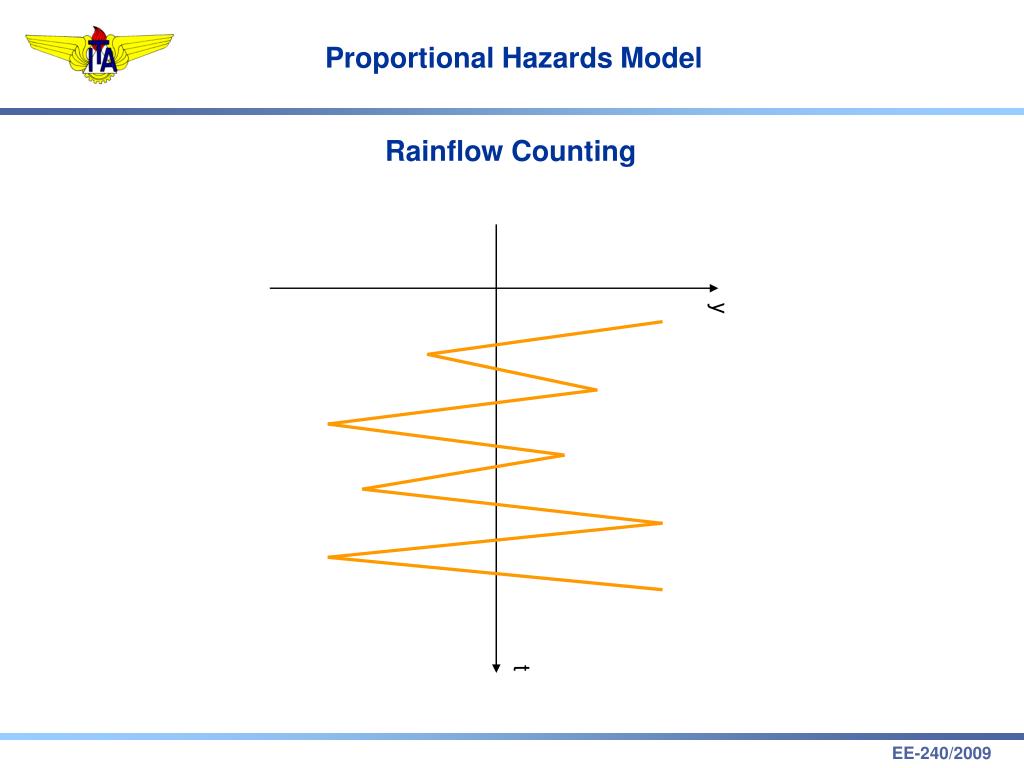 ITA

Proportional Hazards Model

Rainflow Counting

y

t

EE-240/2009